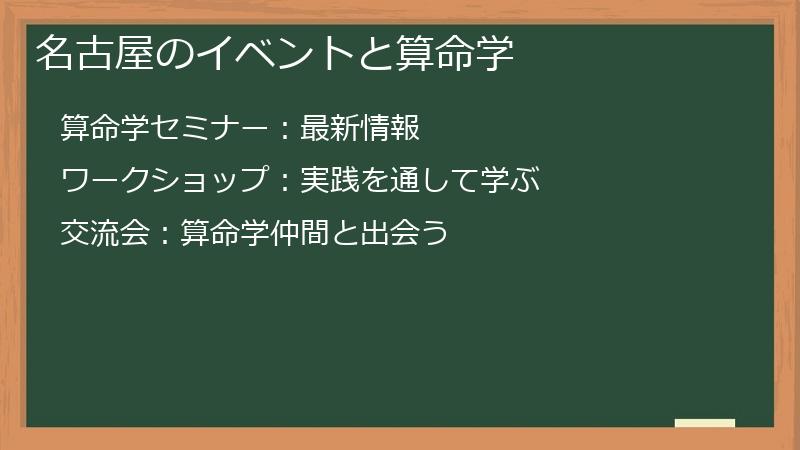 名古屋のイベントと算命学

算命学セミナー：最新情報

ワークショップ：実践を通して学ぶ

交流会：算命学仲間と出会う